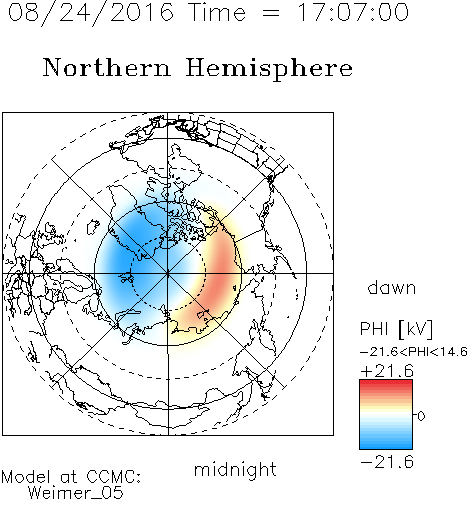 08/24/2016 Time = 17:07:00

Northern Hemisphere

dawn

PHI [kV]

-21.6<PHI<14.6

+21.6

0

-21.6

midnight

Model at CCMC:
Weimer_05